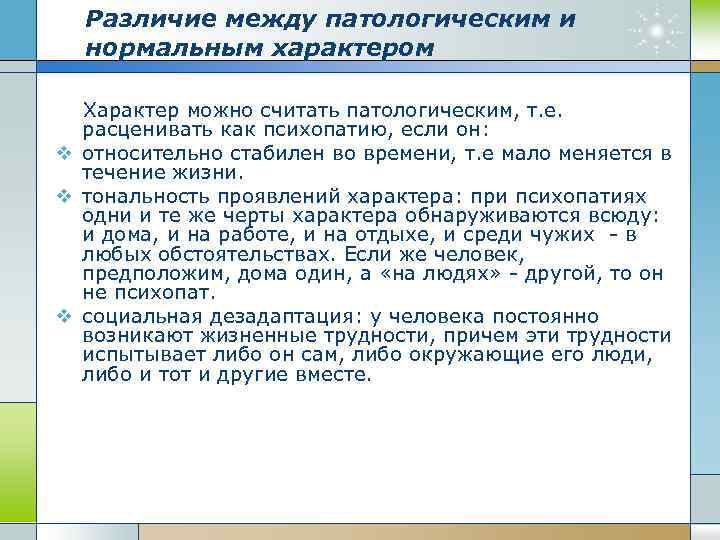 Различие между патологическим и нормальным характером

Характер можно считать патологическим, т.е. расценивать как психопатию, если он:

❖ относительно стабилен во времени, т.е мало меняется в течение жизни.

❖ тональность проявлений характера: при психопатиях одни и те же черты характера обнаруживаются всюду: и дома, и на работе, и на отдыхе, и среди чужих - в любых обстоятельствах. Если же человек, предположим, дома один, а «на людях» - другой, то он не психопат.

❖ социальная дезадаптация: у человека постоянно возникают жизненные трудности, причем эти трудности испытывает либо он сам, либо окружающие его люди, либо и тот и другие вместе.